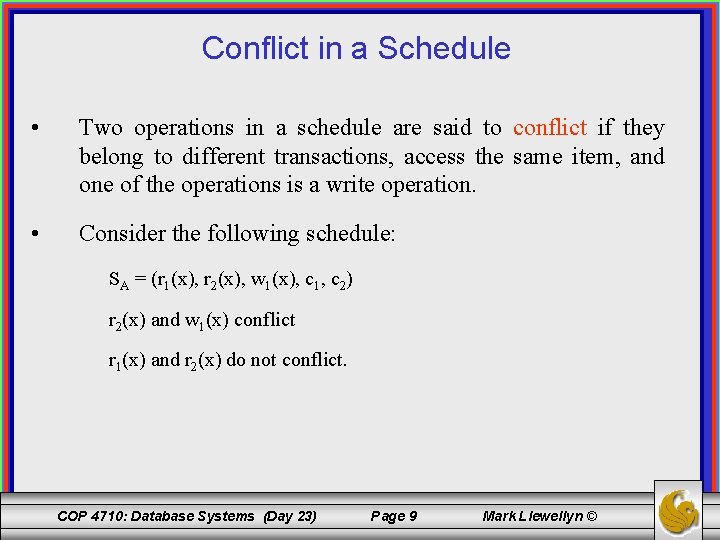 Conflict in a Schedule

• Two operations in a schedule are said to conflict if they belong to different transactions, access the same item, and one of the operations is a write operation.

• Consider the following schedule:

$S_A = (r_1(x), r_2(x), w_1(x), c_1, c_2)$

$r_2(x)$ and $w_1(x)$ conflict

$r_1(x)$ and $r_2(x)$ do not conflict.

COP 4710: Database Systems (Day 23) Page 9 Mark Llewellyn ©